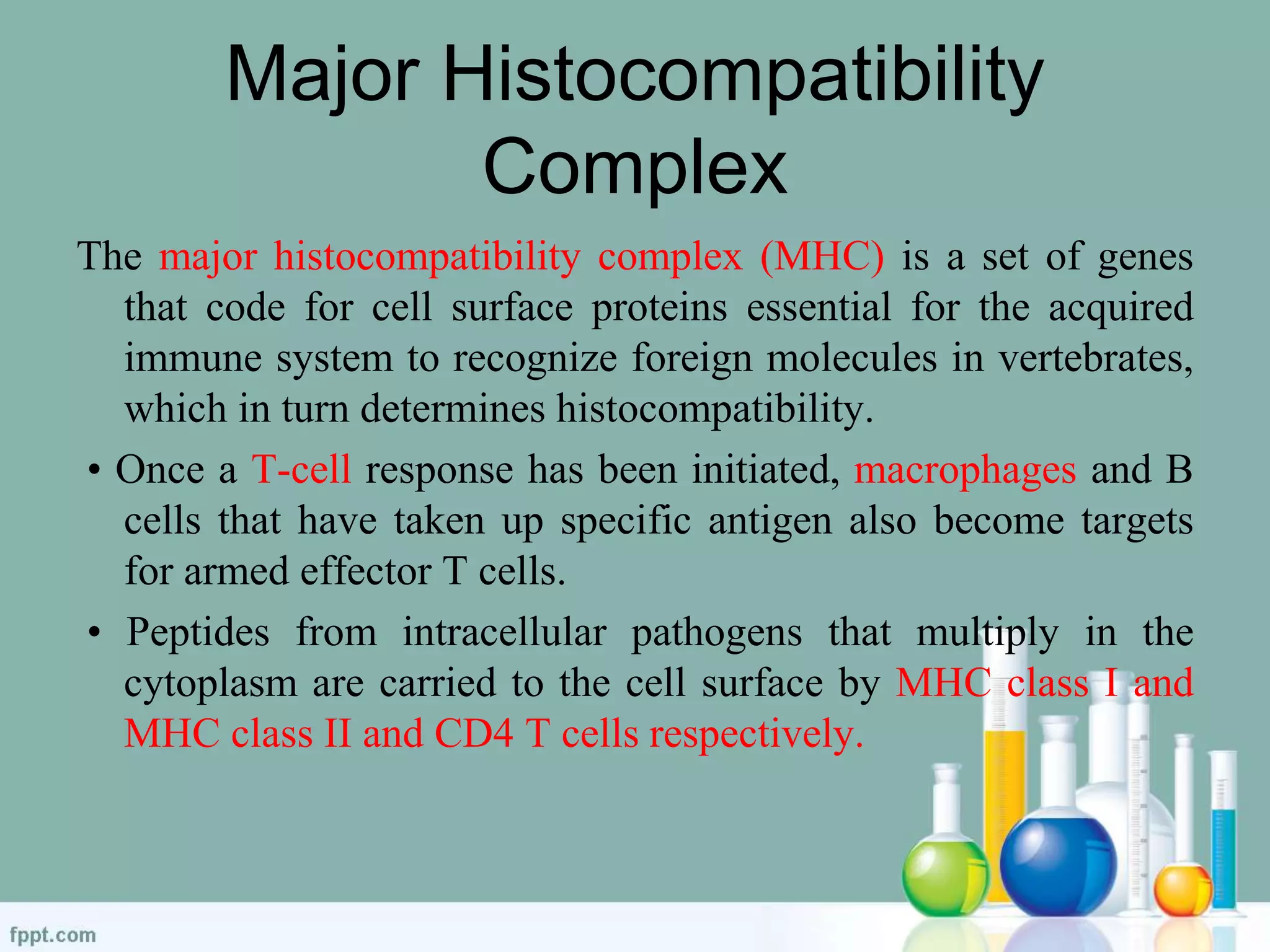 Major Histocompatibility Complex

The major histocompatibility complex (MHC) is a set of genes that code for cell surface proteins essential for the acquired immune system to recognize foreign molecules in vertebrates, which in turn determines histocompatibility.

• Once a T-cell response has been initiated, macrophages and B cells that have taken up specific antigen also become targets for armed effector T cells.

• Peptides from intracellular pathogens that multiply in the cytoplasm are carried to the cell surface by MHC class I and MHC class II and CD4 T cells respectively.

fppt.com